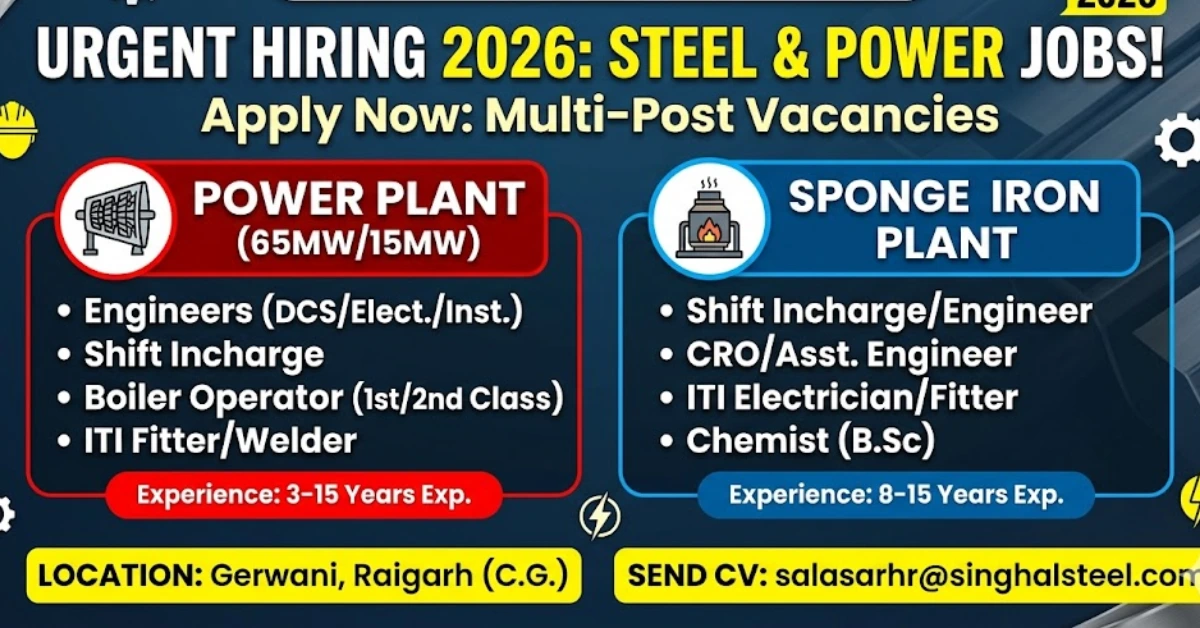 URGENT HIRING 2026: STEEL & POWER JOBS!
Apply Now: Multi-Post Vacancies

POWER PLANT
(65MW/15MW)

• Engineers (DCS/Elect./Inst.)
• Shift Incharge
• Boiler Operator (1st/2nd Class)
• ITI Fitter/Welder

Experience: 3-15 Years Exp.

SPONGE IRON PLANT

• Shift Incharge/Engineer
• CRO/Asst. Engineer
• ITI Electrician/Fitter
• Chemist (B.Sc)

Experience: 8-15 Years Exp.

LOCATION: Gerwani, Raigarh (C.G.)

SEND CV: salasarhr@singhalsteel.com